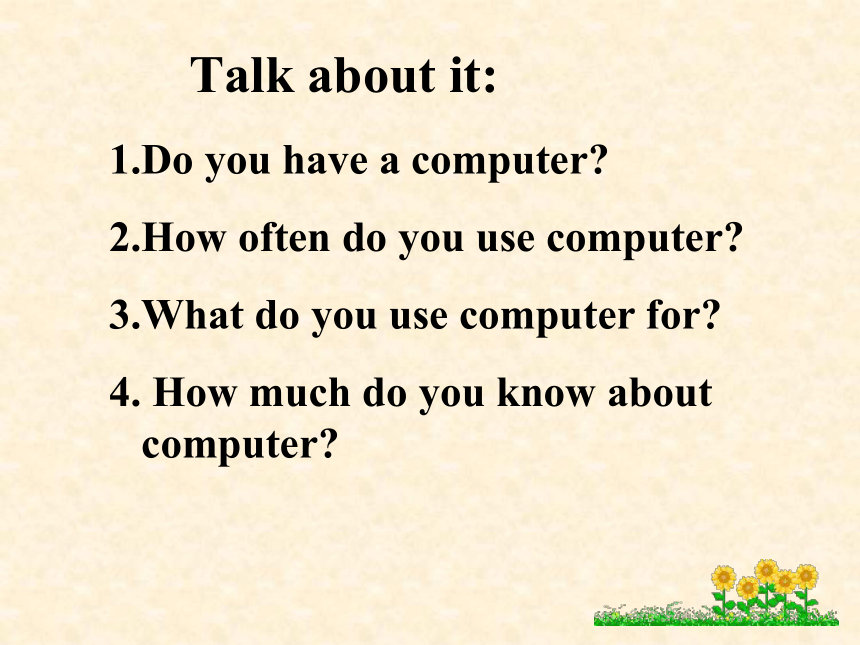 Talk about it:

1.Do you have a computer?

2.How often do you use computer?

3.What do you use computer for?

4. How much do you know about computer?